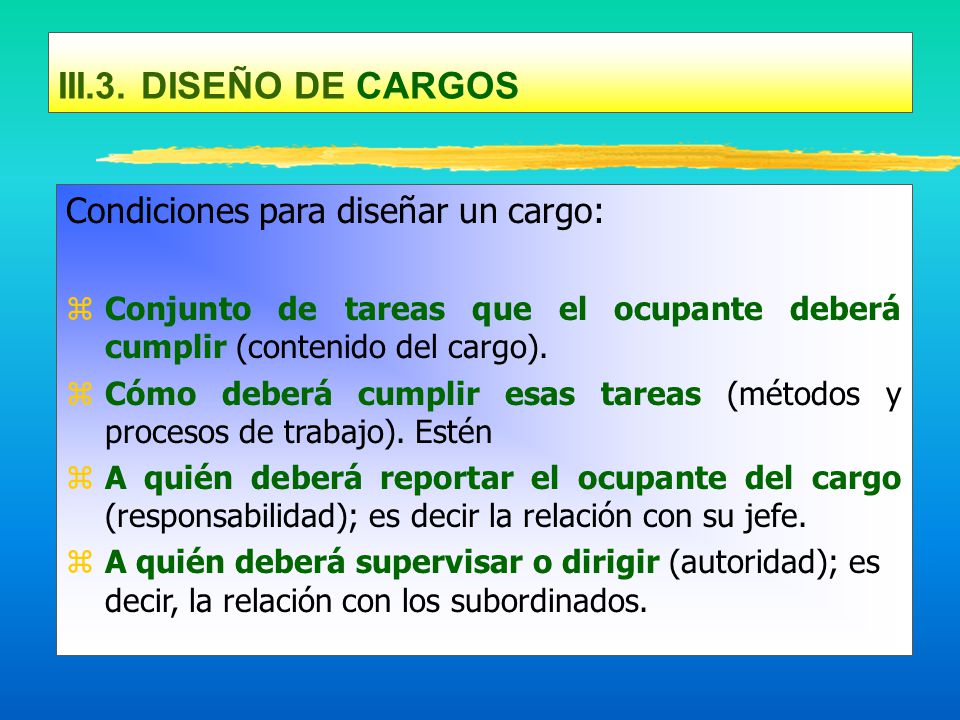 III.3. DISEÑO DE CARGOS

Condiciones para diseñar un cargo:

⌘ Conjunto de tareas que el ocupante deberá cumplir (contenido del cargo).

⌘ Cómo deberá cumplir esas tareas (métodos y procesos de trabajo). Estén

⌘ A quién deberá reportar el ocupante del cargo (responsabilidad); es decir la relación con su jefe.

⌘ A quién deberá supervisar o dirigir (autoridad); es decir, la relación con los subordinados.